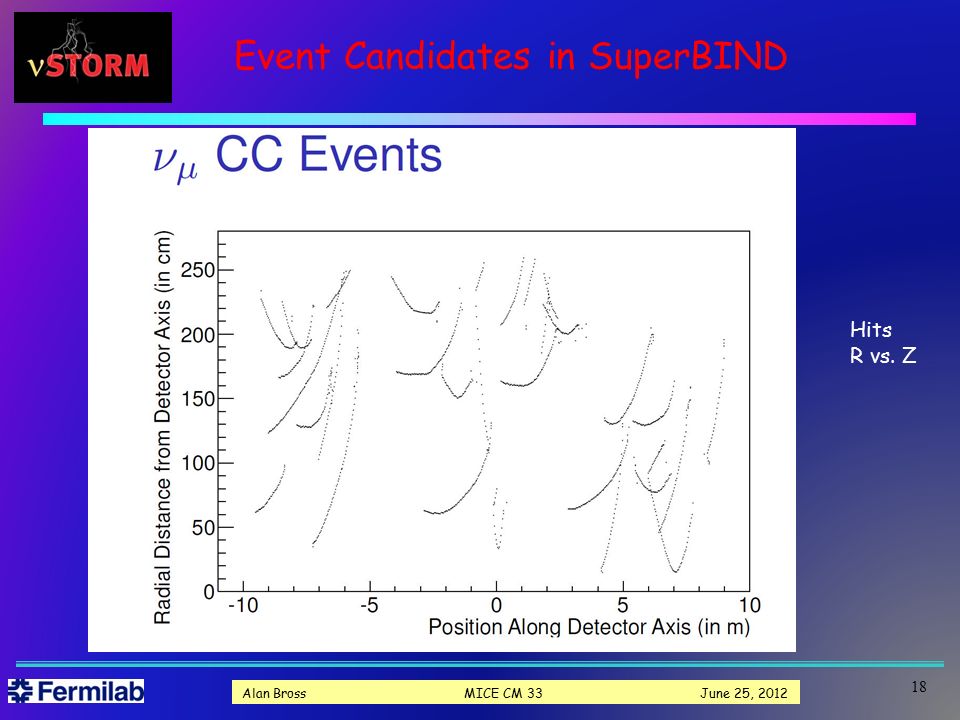 νSTORM

Event Candidates in SuperBIND

$\nu_\mu$ CC Events

Radial Distance from Detector Axis (in cm)

250
200
150
100
50
0

-10 -5 0 5 10

Position Along Detector Axis (in m)

Hits
R vs. Z

Fermilab

Alan Bross MICE CM 33 June 25, 2012

18